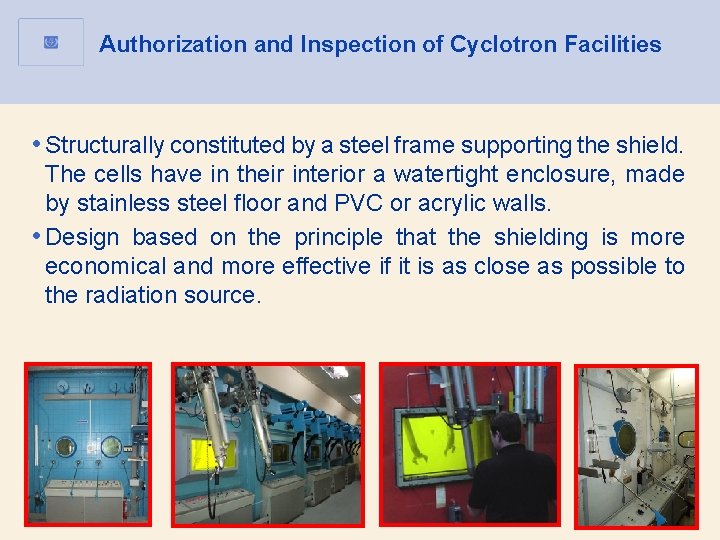 Authorization and Inspection of Cyclotron Facilities

• Structurally constituted by a steel frame supporting the shield. The cells have in their interior a watertight enclosure, made by stainless steel floor and PVC or acrylic walls.

• Design based on the principle that the shielding is more economical and more effective if it is as close as possible to the radiation source.